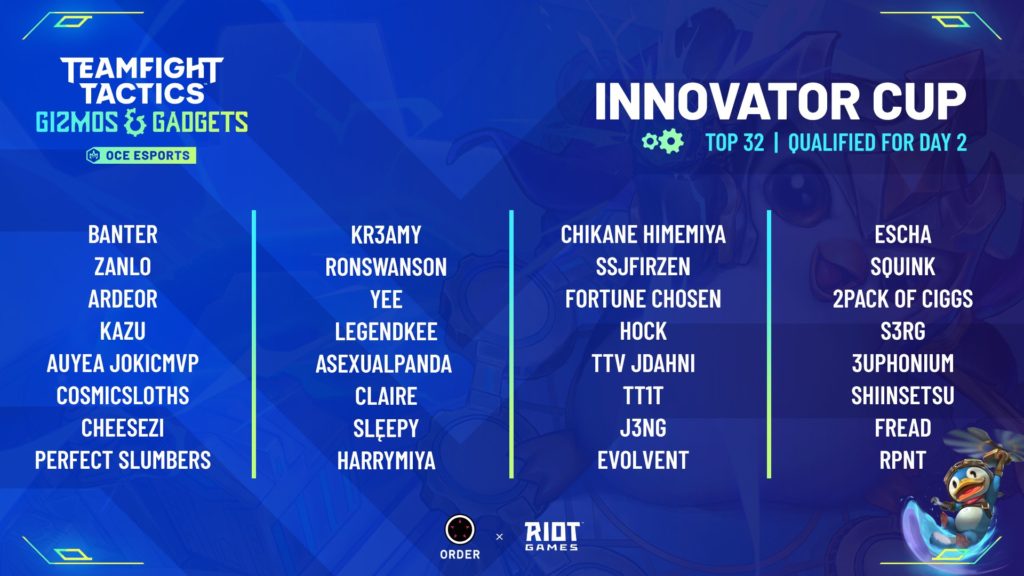 TEAMFIGHT TACTICS
GIZMOS & GADGETS
OCE ESPORTS

INNOVATOR CUP
TOP 32 | QUALIFIED FOR DAY 2

BANTER
ZANLO
ARDEOR
KAZU
AUYEA JOKICMVP
COSMICSLOTHS
CHEESEZI
PERFECT SLUMBERS

KR3AMY
RONSWANSON
YEE
LEGENDKEE
ASEXUALPANDA
CLAIRE
SLĘEPY
HARRYMIYA

CHIKANE HIMEMIYA
SSJFIRZEN
FORTUNE CHOSEN
HOCK
TTV JDAHNI
TT1T
J3NG
EVOLVENT

ESCHA
SQUINK
2PACK OF CIGGS
S3RG
3UPHONIUM
SHIINSETSU
FREAD
RPNT

ORDER × RIOT GAMES